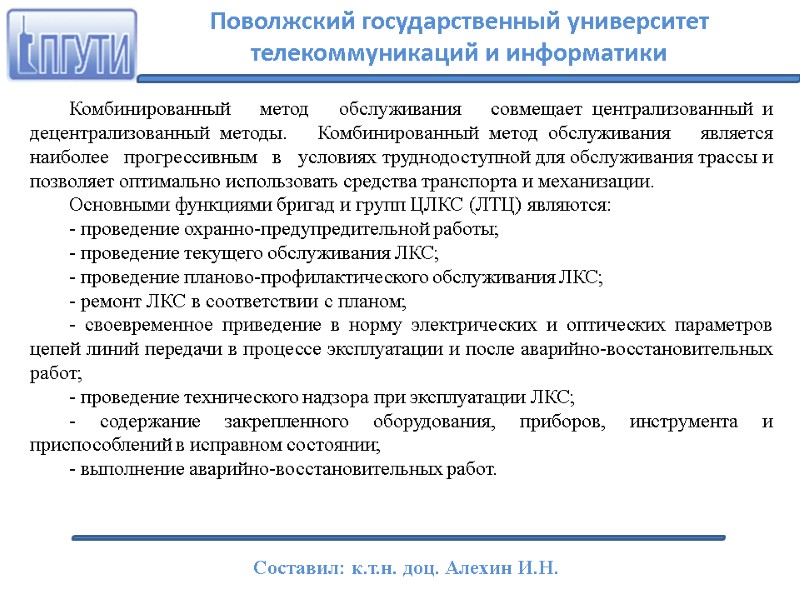 ПГУТИ

Поволжский государственный университет телекоммуникаций и информатики

Комбинированный метод обслуживания совмещает централизованный и децентрализованный методы. Комбинированный метод обслуживания является наиболее прогрессивным в условиях труднодоступной для обслуживания трассы и позволяет оптимально использовать средства транспорта и механизации.

Основными функциями бригад и групп ЦЛКС (ЛТЦ) являются:

- проведение охранно-предупредительной работы;

- проведение текущего обслуживания ЛКС;

- проведение планово-профилактического обслуживания ЛКС;

- ремонт ЛКС в соответствии с планом;

- своевременное приведение в норму электрических и оптических параметров цепей линий передачи в процессе эксплуатации и после аварийно-восстановительных работ;

- проведение технического надзора при эксплуатации ЛКС;

- содержание закрепленного оборудования, приборов, инструмента и приспособлений в исправном состоянии;

- выполнение аварийно-восстановительных работ.

Составил: к.т.н. доц. Алехин И.Н.